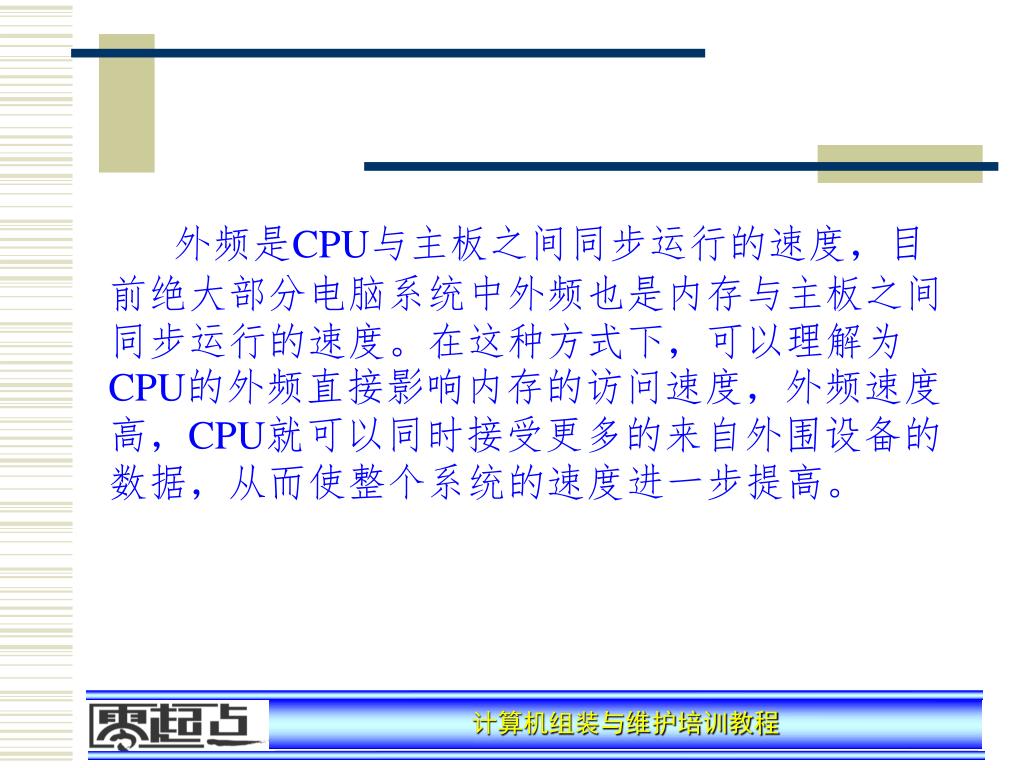 外频是CPU与主板之间同步运行的速度，目前绝大部分电脑系统中外频也是内存与主板之间同步运行的速度。在这种方式下，可以理解为CPU的外频直接影响内存的访问速度，外频速度高，CPU就可以同时接受更多的来自外围设备的数据，从而使整个系统的速度进一步提高。

零起点

计算机组装与维护培训教程